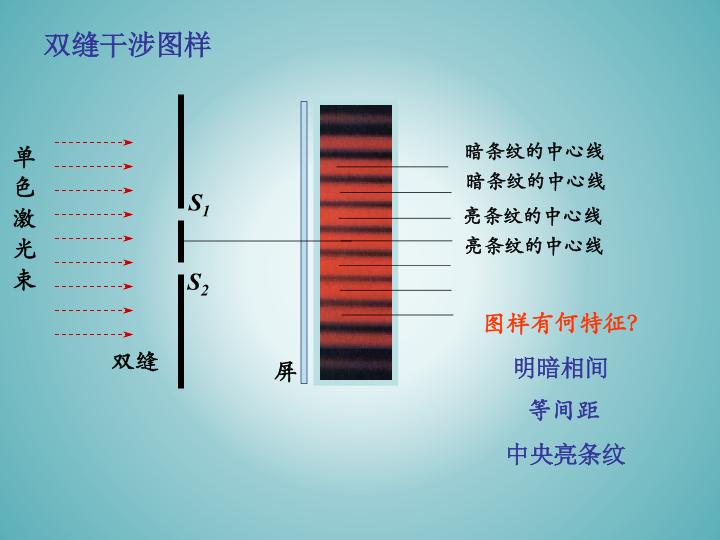 双缝干涉图样

单色激光束

$S_1$

$S_2$

双缝

屏

暗条纹的中心线
暗条纹的中心线
亮条纹的中心线
亮条纹的中心线

图样有何特征?

明暗相间

等间距

中央亮条纹